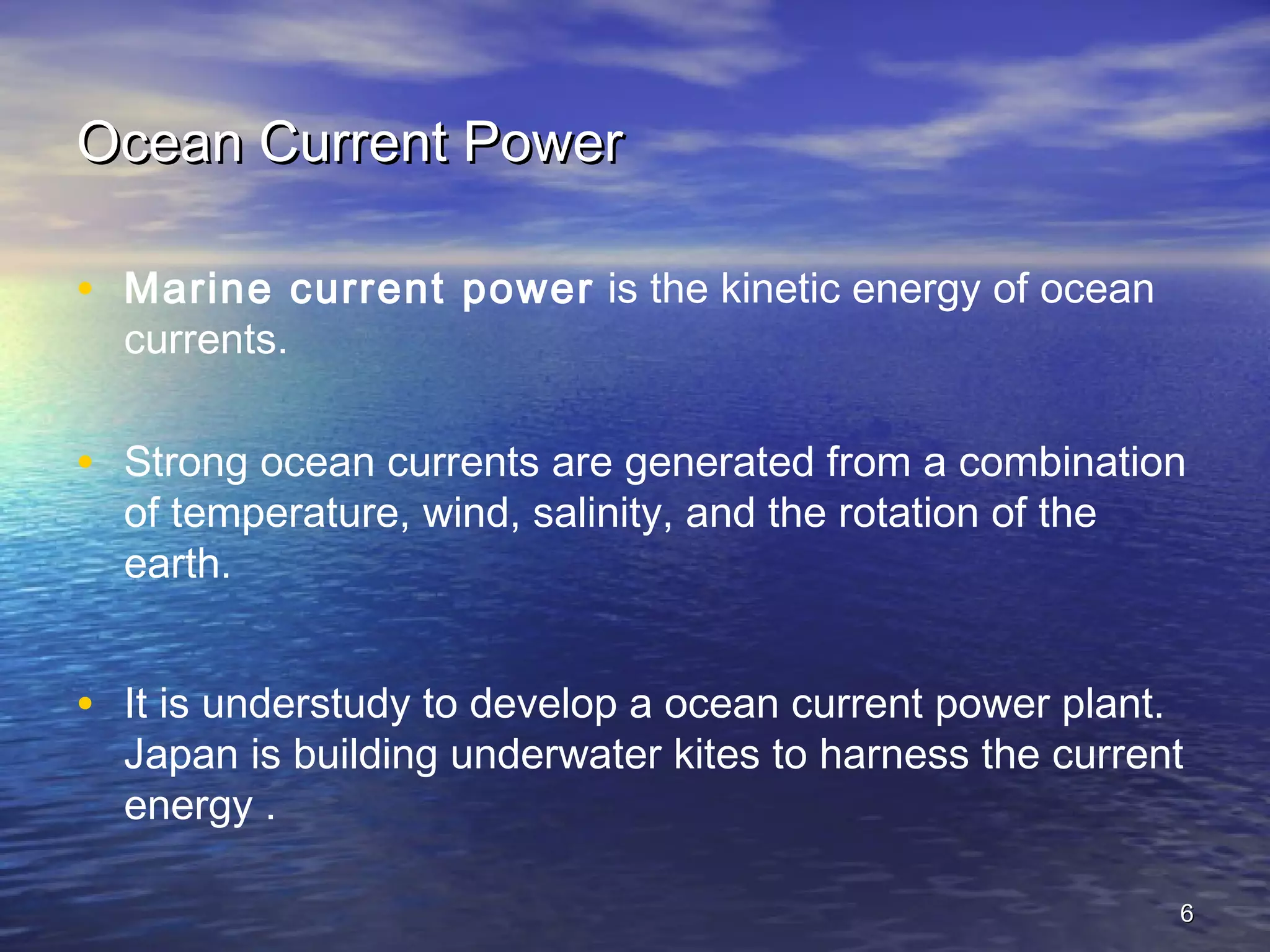 Ocean Current Power

• Marine current power is the kinetic energy of ocean currents.

• Strong ocean currents are generated from a combination of temperature, wind, salinity, and the rotation of the earth.

• It is understudy to develop a ocean current power plant. Japan is building underwater kites to harness the current energy .

6